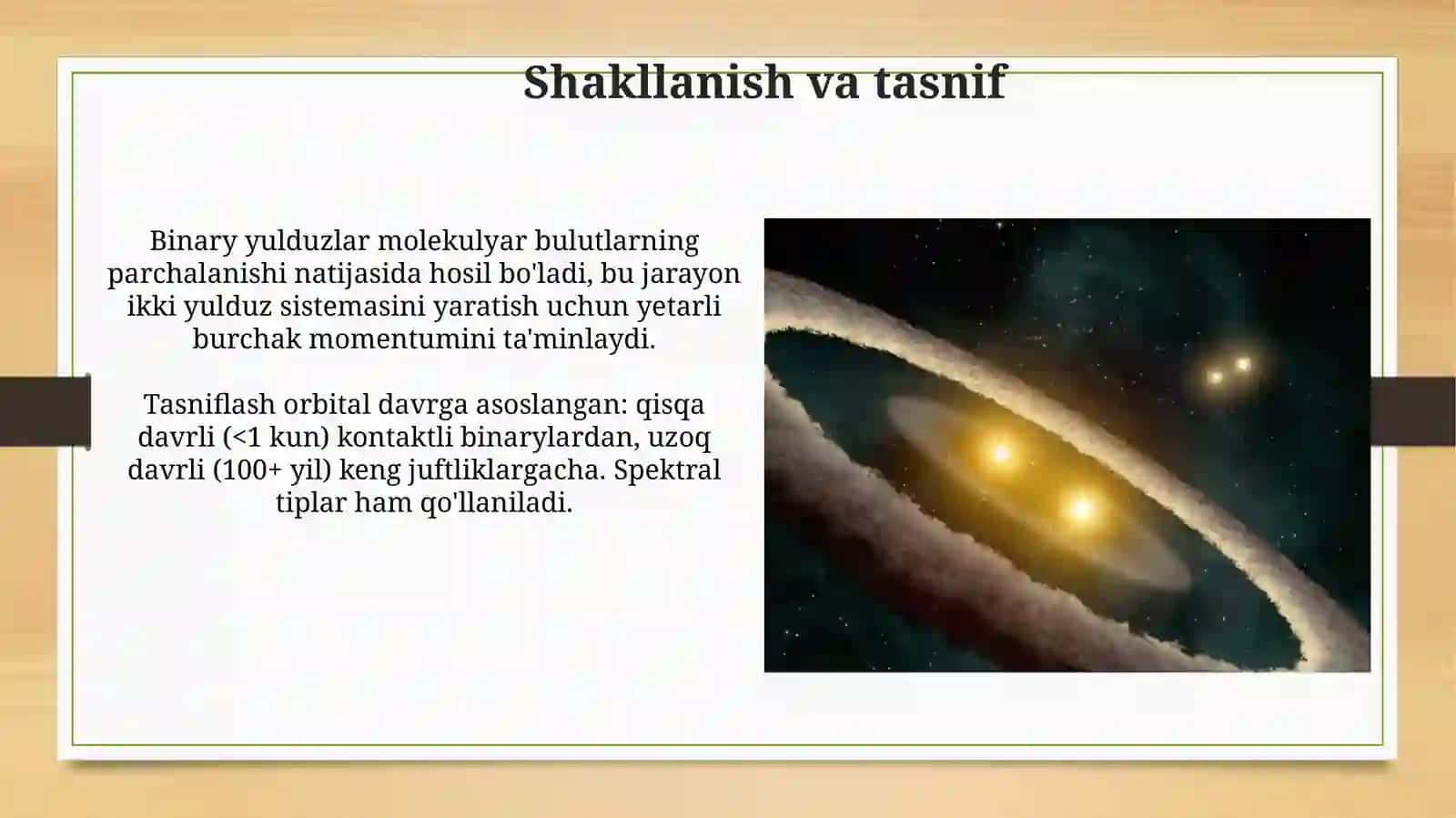 Shakllanish va tasnif

Binary yulduzlar molekulyar bulutlarning parchalanishi natijasida hosil bo'ladi, bu jarayon ikki yulduz sistemasini yaratish uchun yetarli burchak momentumini ta'minlaydi.

Tasniflash orbital davrga asoslangan: qisqa davrli (<1 kun) kontaktli binarylardan, uzoq davrli (100+ yil) keng juftliklargacha. Spektral tiplar ham qo'llaniladi.